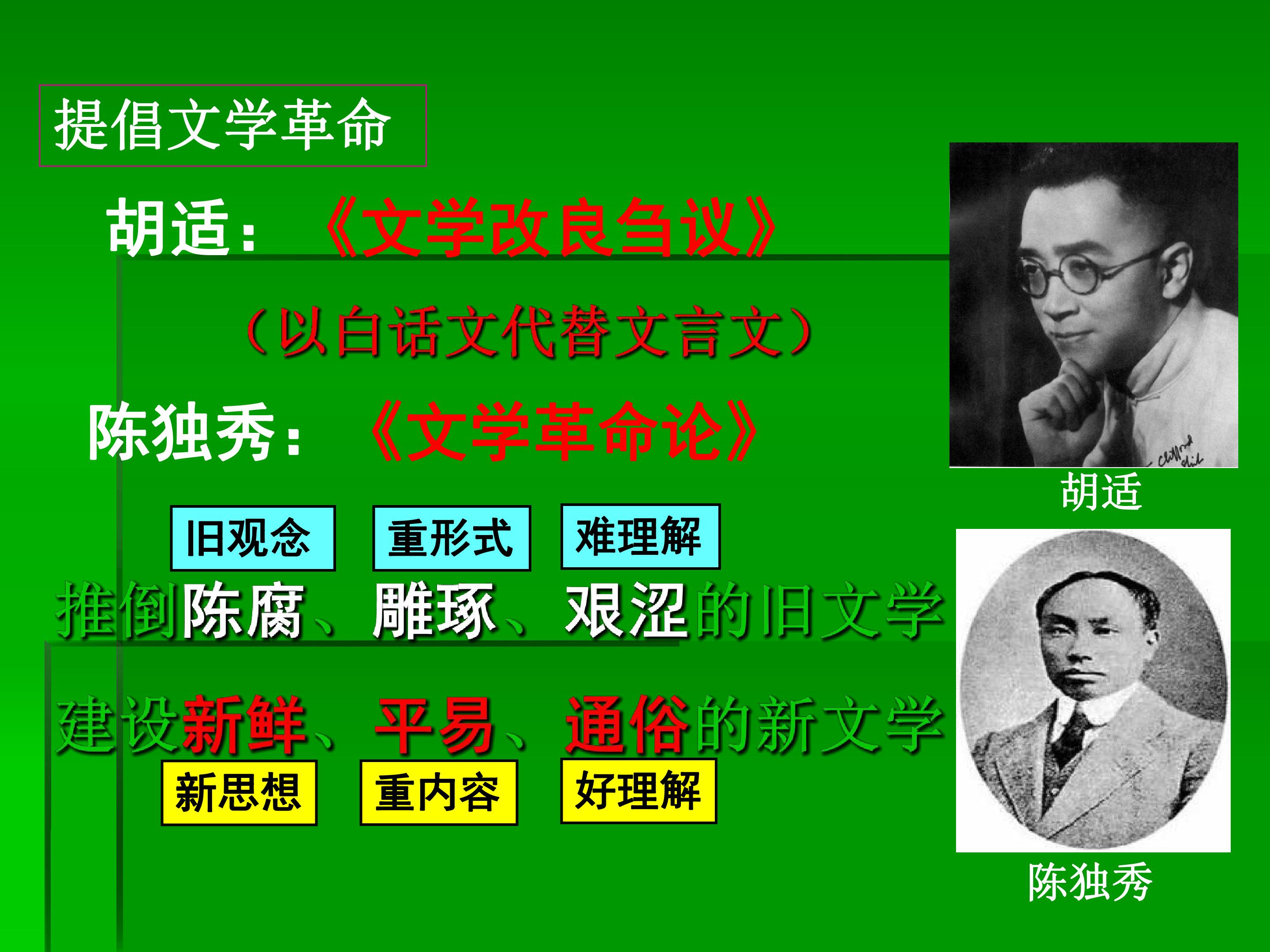 提倡文学革命

胡适：《文学改良刍议》

（以白话文代替文言文）

陈独秀：《文学革命论》

旧观念 重形式 难理解

推倒陈腐、雕琢、艰涩的旧文学

建设新鲜、平易、通俗的新文学

新思想 重内容 好理解

胡适

陈独秀